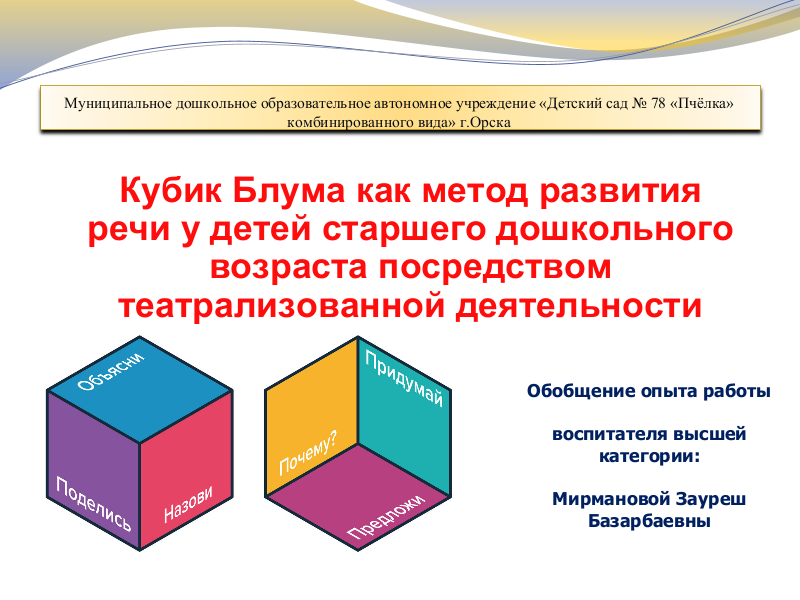 Муниципальное дошкольное образовательное автономное учреждение «Детский сад № 78 «Пчёлка» комбинированного вида» г.Орска

Кубик Блума как метод развития речи у детей старшего дошкольного возраста посредством театрализованной деятельности

Объясни

Поделись

Назови

Придумай

Почему?

Предложи

Обобщение опыта работы

воспитателя высшей категории:

Мирмановой Зауреш Базарбаевны